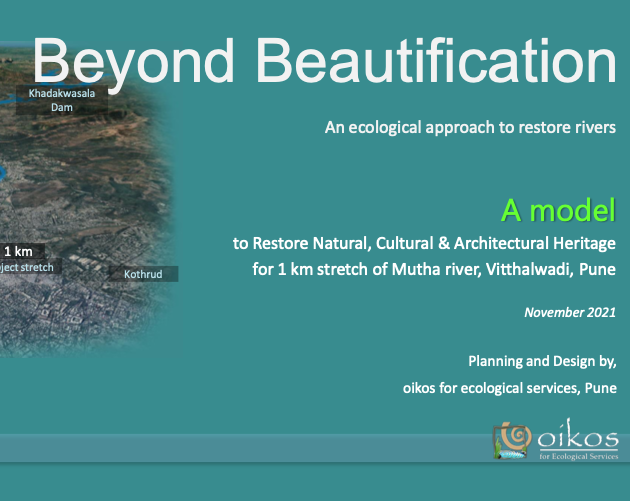 Beyond Beautification

Khadakwasala Dam

An ecological approach to restore rivers

A model

to Restore Natural, Cultural & Architectural Heritage for 1 km stretch of Mutha river, Vitthalwadi, Pune

1 km

ject stretch

Kothrud

November 2021

Planning and Design by,

oikos for ecological services, Pune

oikos

for Ecological Services